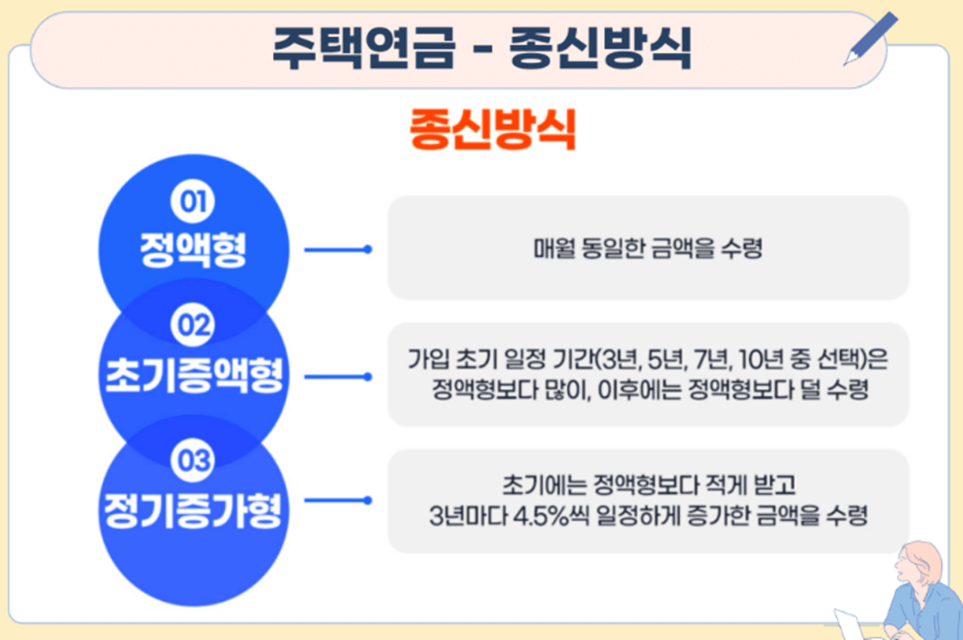 주택연금 - 종신방식

종신방식

01
정액형

매월 동일한 금액을 수령

02
초기증액형

가입 초기 일정 기간(3년, 5년, 7년, 10년 중 선택)은 정액형보다 많이, 이후에는 정액형보다 덜 수령

03
정기증가형

초기에는 정액형보다 적게 받고 3년마다 4.5%씩 일정하게 증가한 금액을 수령